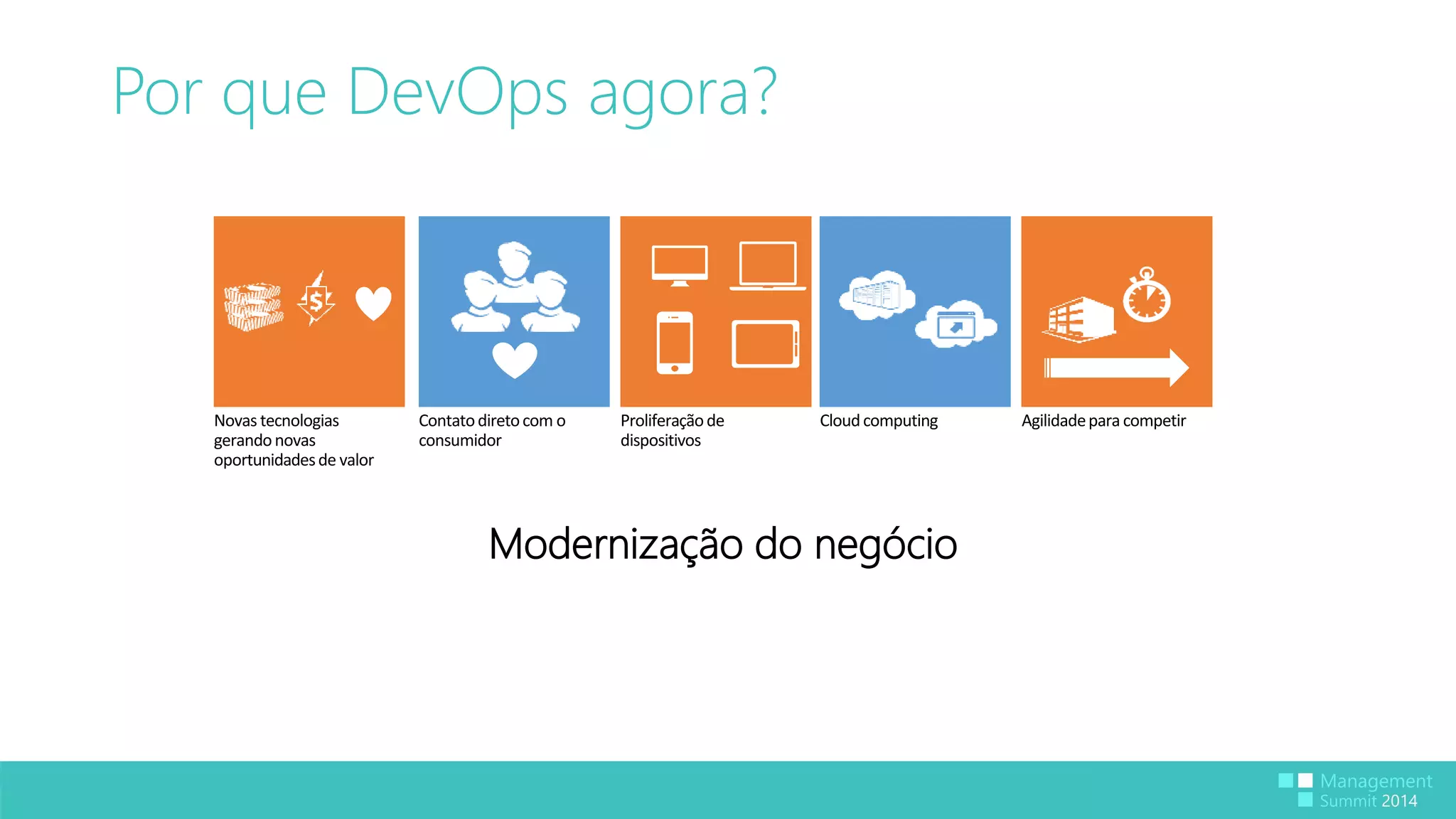 Por que DevOps agora?

Novas tecnologias gerando novas oportunidades de valor

Contato direto com o consumidor

Proliferação de dispositivos

Cloud computing

Agilidade para competir

Modernização do negócio

Management Summit 2014